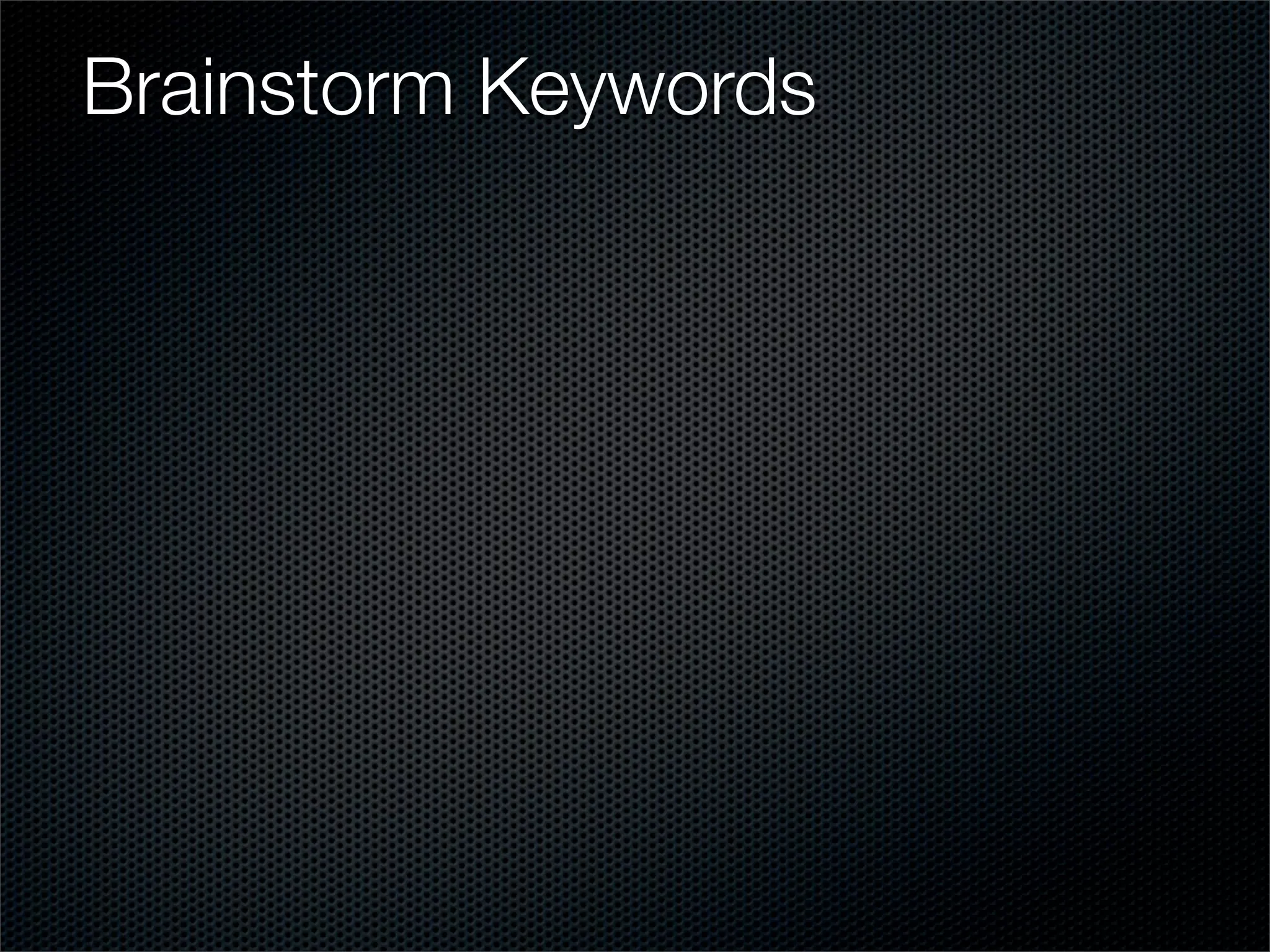 Brainstorm Keywords